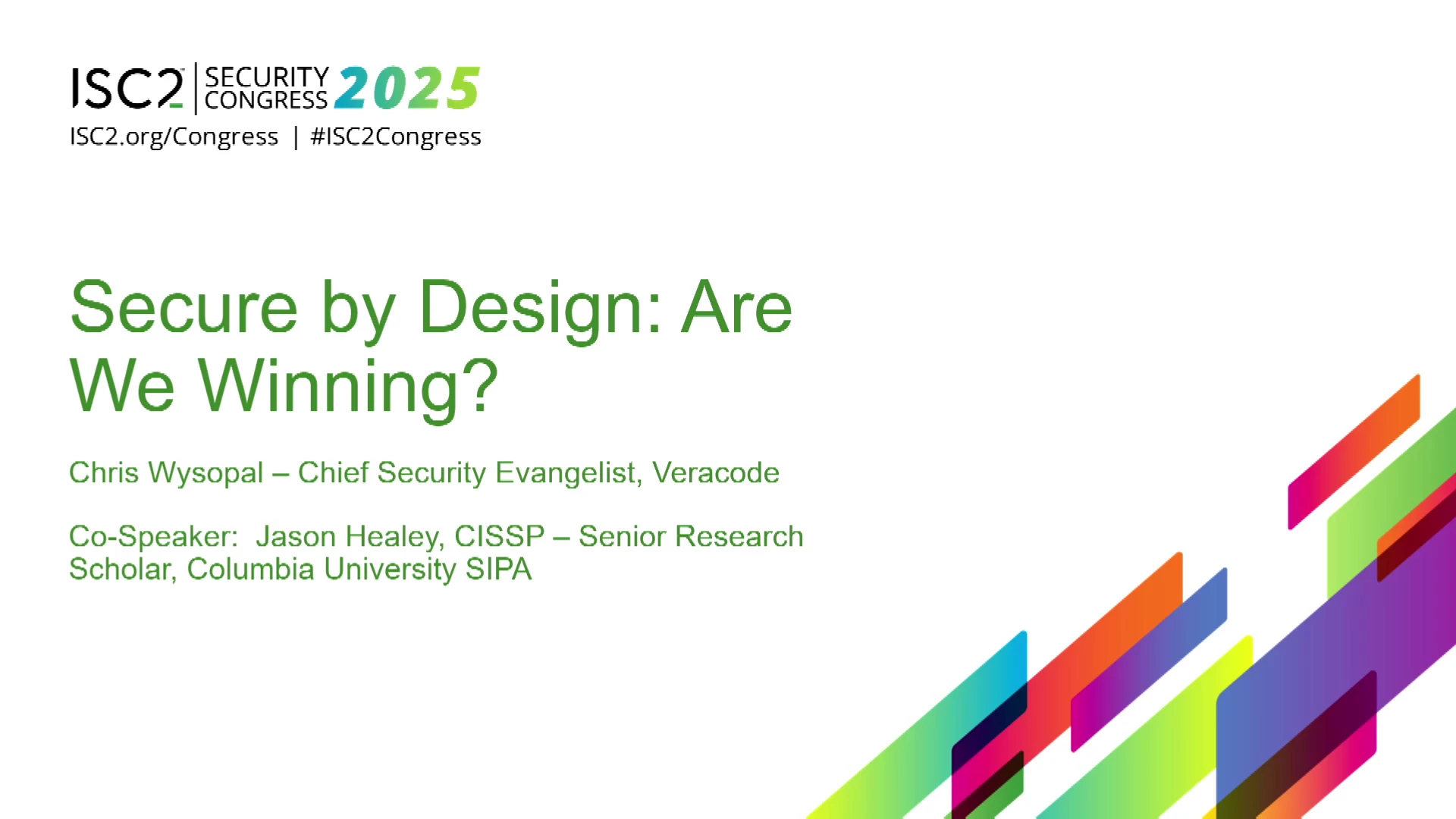 ISC2 | SECURITY CONGRESS 2025
ISC2.org/Congress | #ISC2Congress

Secure by Design: Are We Winning?

Chris Wysopal – Chief Security Evangelist, Veracode

Co-Speaker: Jason Healey, CISSP – Senior Research Scholar, Columbia University SIPA